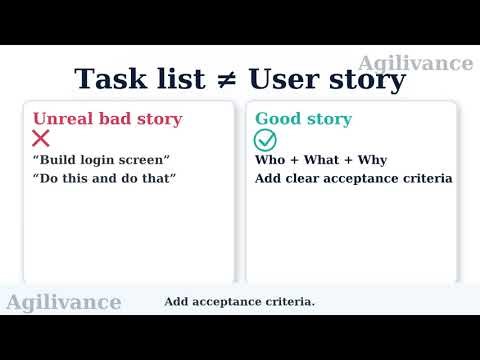 Agilivance

Task list ≠ User story

Unreal bad story

“Build login screen”

“Do this and do that”

Good story

Who + What + Why

Add clear acceptance criteria

Agilivance

Add acceptance criteria.